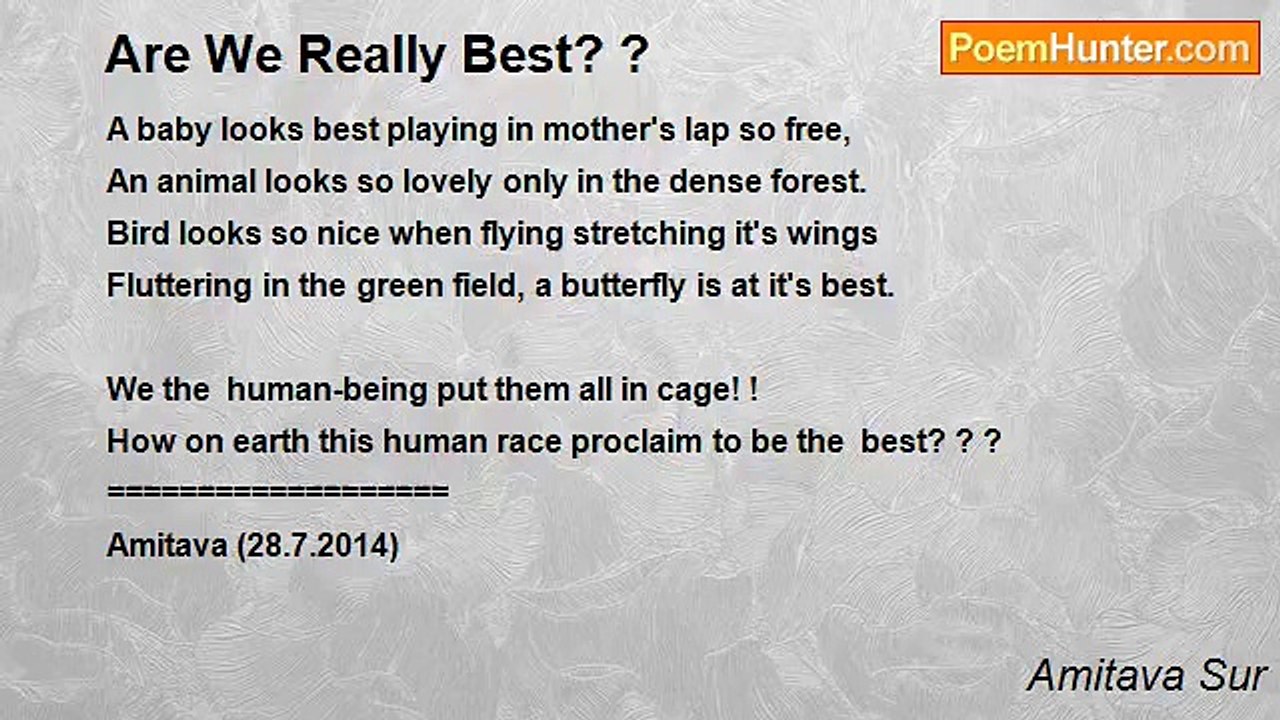 Are We Really Best? ?

PoemHunter.com

A baby looks best playing in mother's lap so free,
An animal looks so lovely only in the dense forest.
Bird looks so nice when flying stretching it's wings
Fluttering in the green field, a butterfly is at it's best.

We the human-being put them all in cage! !
How on earth this human race proclaim to be the best? ? ?
===================
Amitava (28.7.2014)

Amitava Sur